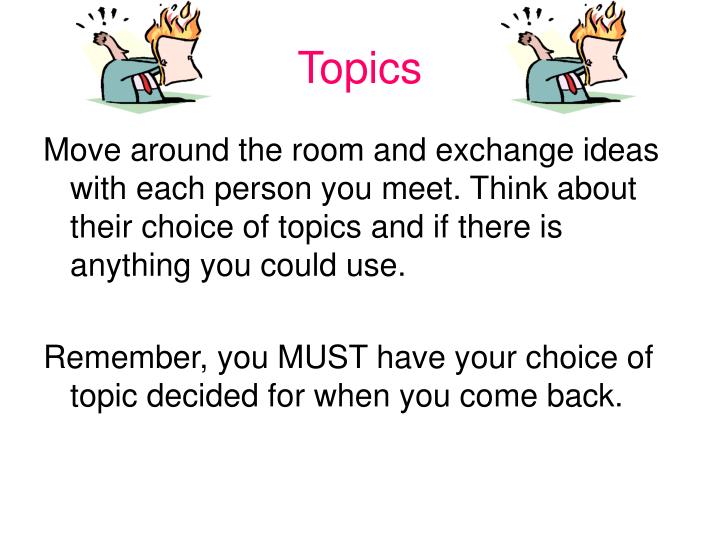 Topics

Move around the room and exchange ideas with each person you meet. Think about their choice of topics and if there is anything you could use.

Remember, you MUST have your choice of topic decided for when you come back.